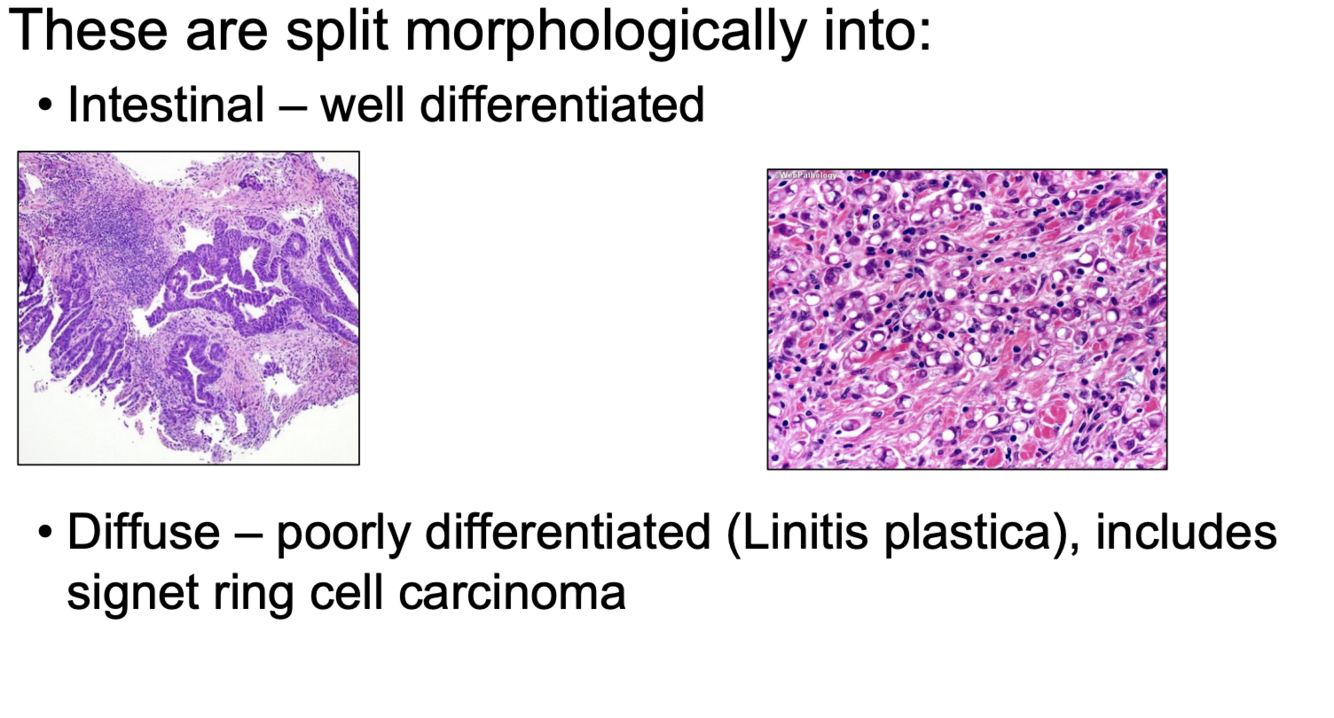 These are split morphologically into:

• Intestinal – well differentiated

© WebPathology

• Diffuse – poorly differentiated (Linitis plastica), includes signet ring cell carcinoma